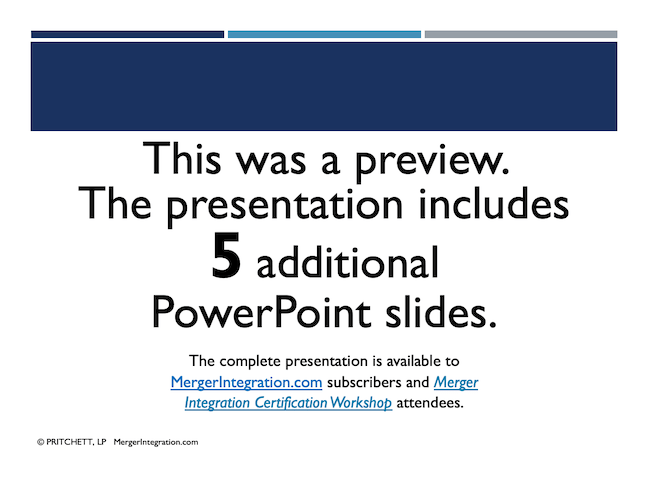 This was a preview.
The presentation includes
5 additional
PowerPoint slides.

The complete presentation is available to MergerIntegration.com subscribers and Merger Integration Certification Workshop attendees.

© PRITCHETT, LP MergerIntegration.com